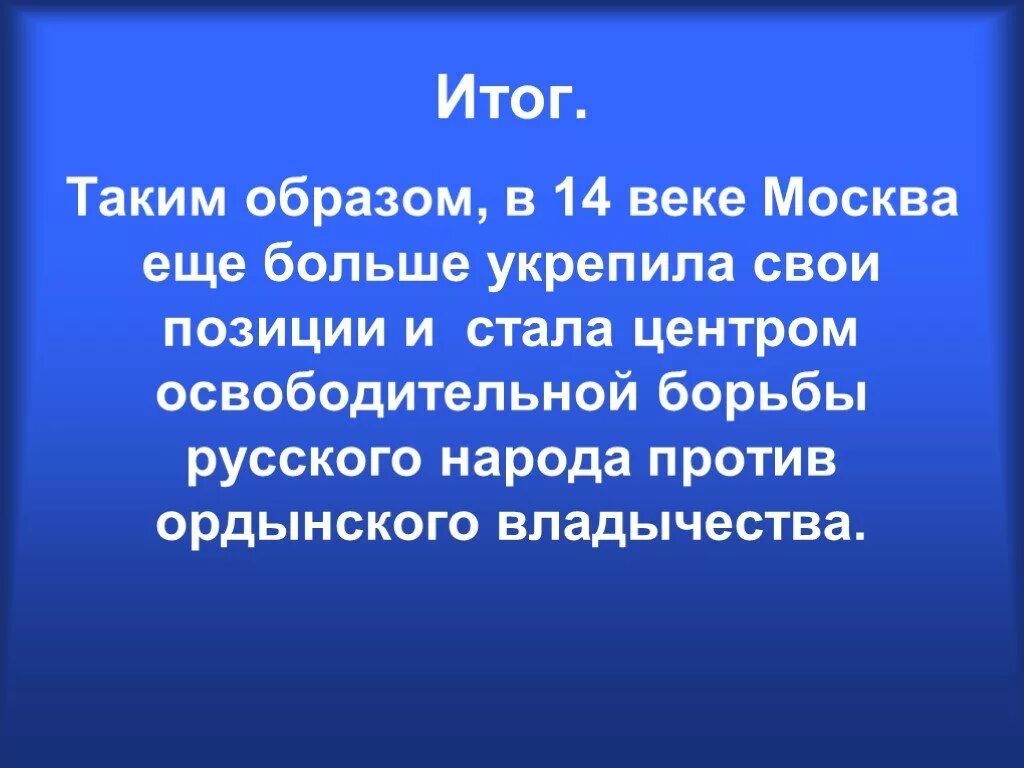 Итог.

Таким образом, в 14 веке Москва еще больше укрепила свои позиции и стала центром освободительной борьбы русского народа против ордынского владычества.